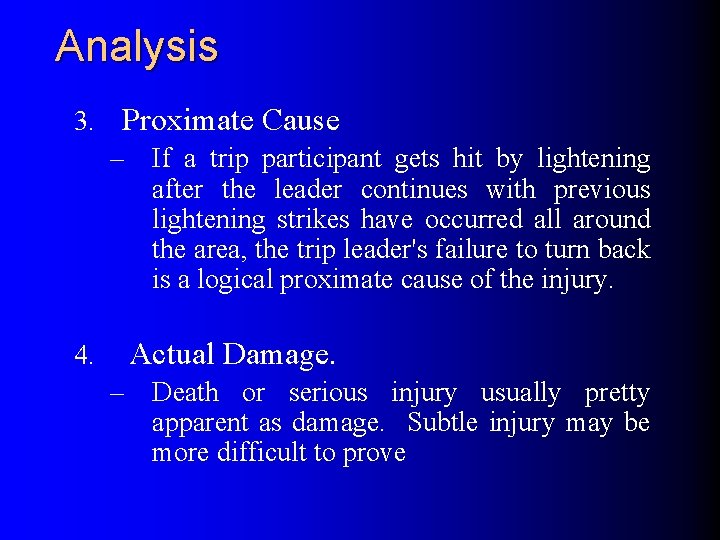 Analysis

3. Proximate Cause

– If a trip participant gets hit by lightening after the leader continues with previous lightening strikes have occurred all around the area, the trip leader's failure to turn back is a logical proximate cause of the injury.

4. Actual Damage.

– Death or serious injury usually pretty apparent as damage. Subtle injury may be more difficult to prove